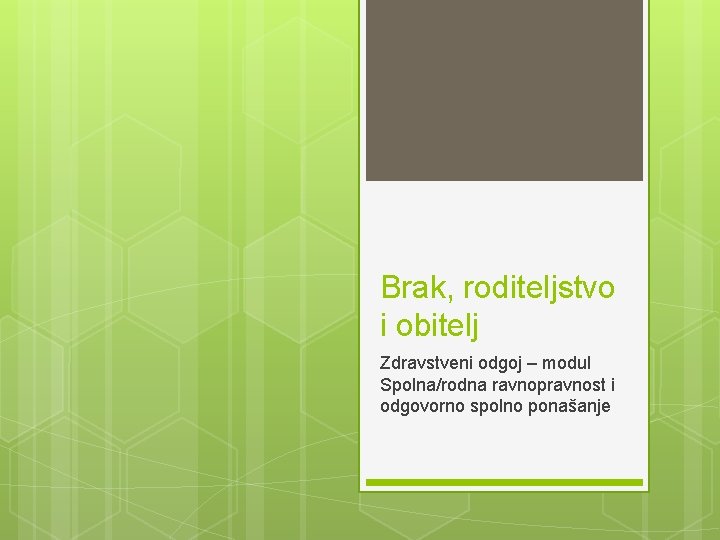 Brak, roditeljstvo i obitelj

Zdravstveni odgoj – modul Spolna/rodna ravnopravnost i odgovorno spolno ponašanje